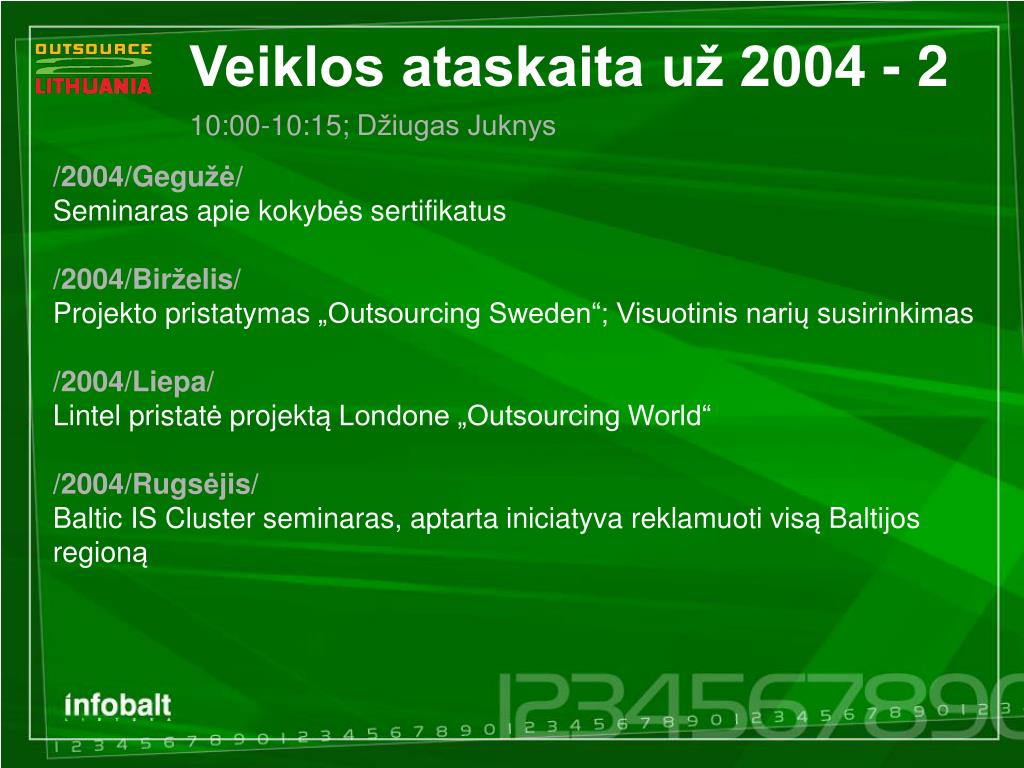 OUTSOURCE LITHUANIA

Veiklos ataskaita už 2004 - 2

10:00-10:15; Džiugas Juknys

/2004/Gegužė/
Seminaras apie kokybės sertifikatus

/2004/Birželis/
Projekto pristatymas „Outsourcing Sweden“; Visuotinis narių susirinkimas

/2004/Liepa/
Lintel pristatė projektą Londone „Outsourcing World“

/2004/Rugsėjis/
Baltic IS Cluster seminaras, aptarta iniciatyva reklamuoti visą Baltijos regioną

infobalt

1234567890
1 2 3 4 5 6 7 8 9 0 1 2 3 4 5 6 7 8 9 0 1 2 3 4 5 6 7 8 9 0 1 2 3 4 5 6 7 8 9 0 1 2 3